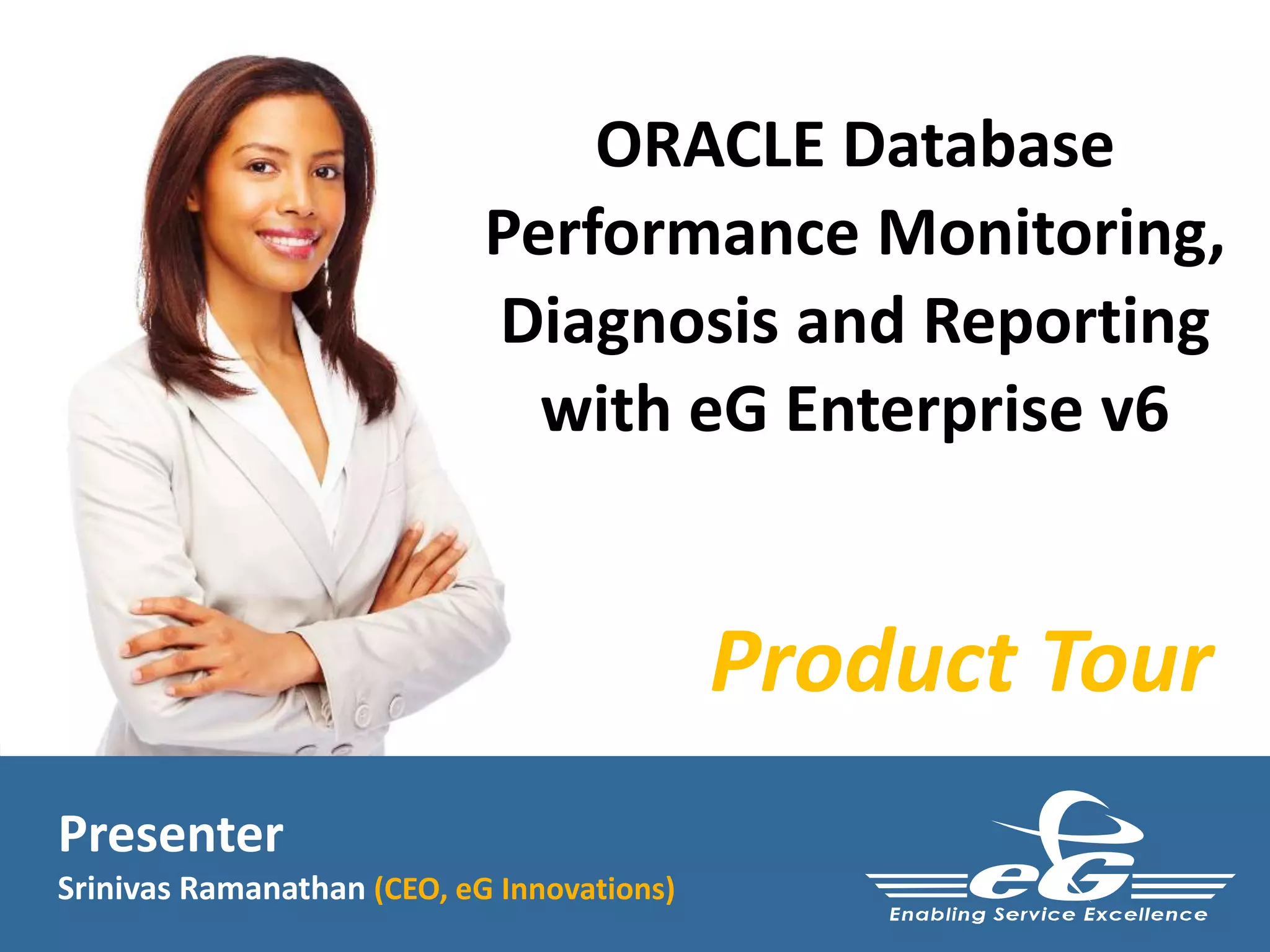 ORACLE Database Performance Monitoring, Diagnosis and Reporting with eG Enterprise v6

Product Tour

Presenter

Srinivas Ramanathan (CEO, eG Innovations)

eG

Enabling Service Excellence